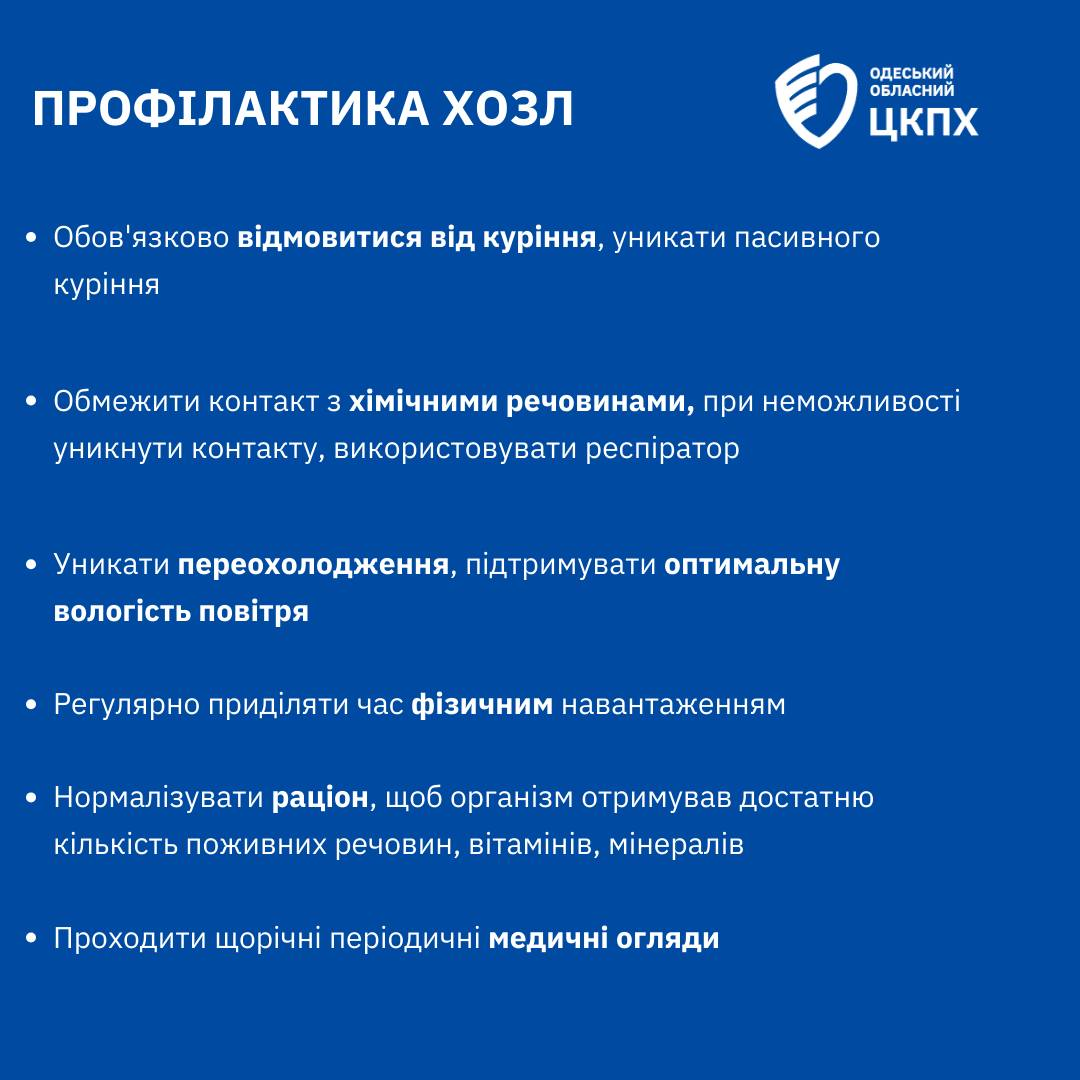 ПРОФІЛАКТИКА ХОЗЛ

ОДЕСЬКИЙ ОБЛАСНИЙ ЦКПХ

• Обов'язково відмовитися від куріння, уникати пасивного куріння

• Обмежити контакт з хімічними речовинами, при неможливості уникнути контакту, використовувати респіратор

• Уникати переохолодження, підтримувати оптимальну вологість повітря

• Регулярно приділяти час фізичним навантаженням

• Нормалізувати раціон, щоб організм отримував достатню кількість поживних речовин, вітамінів, мінералів

• Проходити щорічні періодичні медичні огляди